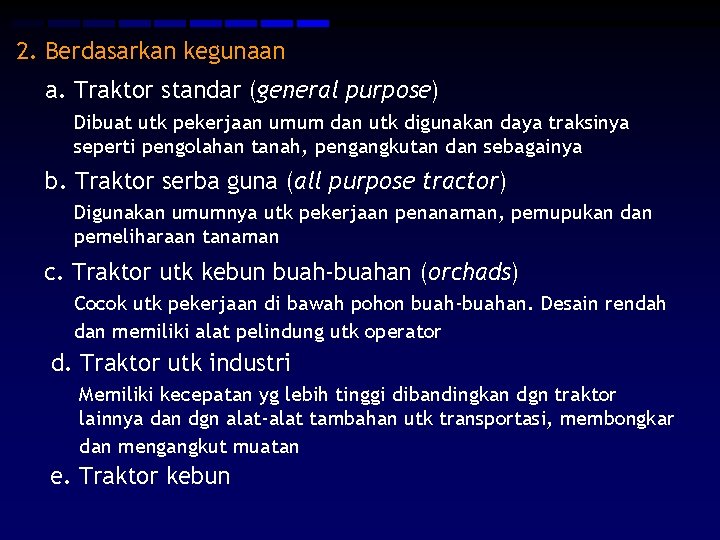 2. Berdasarkan kegunaan

a. Traktor standar (general purpose)

Dibuat utk pekerjaan umum dan utk digunakan daya traksinya seperti pengolahan tanah, pengangkutan dan sebagainya

b. Traktor serba guna (all purpose tractor)

Digunakan umumnya utk pekerjaan penanaman, pemupukan dan pemeliharaan tanaman

c. Traktor utk kebun buah-buahan (orchads)

Cocok utk pekerjaan di bawah pohon buah-buahan. Desain rendah dan memiliki alat pelindung utk operator

d. Traktor utk industri

Memiliki kecepatan yg lebih tinggi dibandingkan dgn traktor lainnya dan dgn alat-alat tambahan utk transportasi, membongkar dan mengangkut muatan

e. Traktor kebun